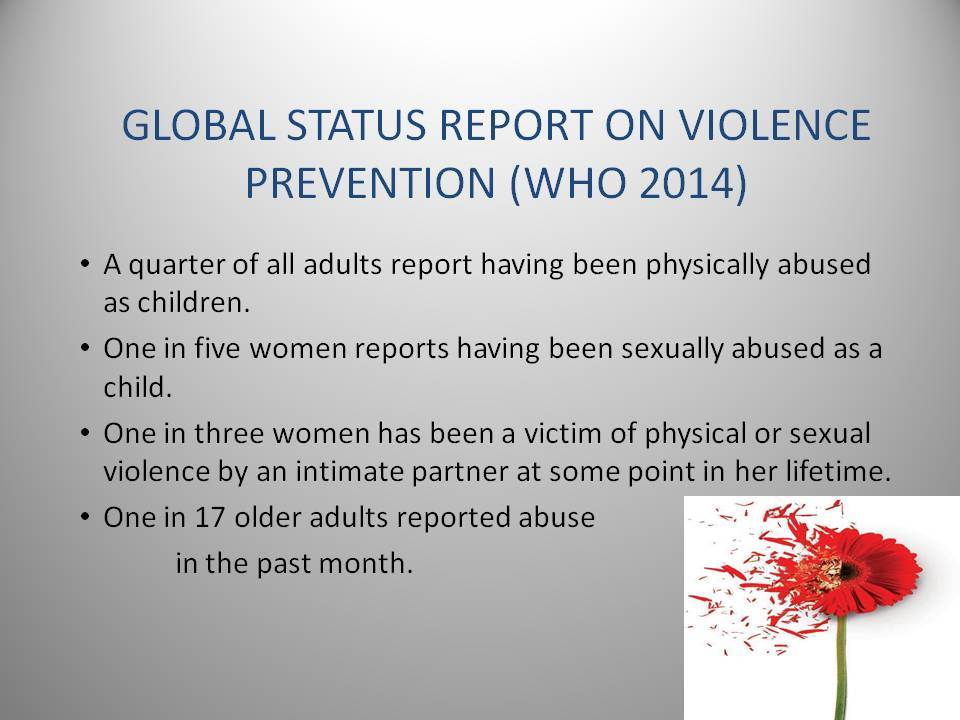 GLOBAL STATUS REPORT ON VIOLENCE PREVENTION (WHO 2014)

• A quarter of all adults report having been physically abused as children.

• One in five women reports having been sexually abused as a child.

• One in three women has been a victim of physical or sexual violence by an intimate partner at some point in her lifetime.

• One in 17 older adults reported abuse in the past month.